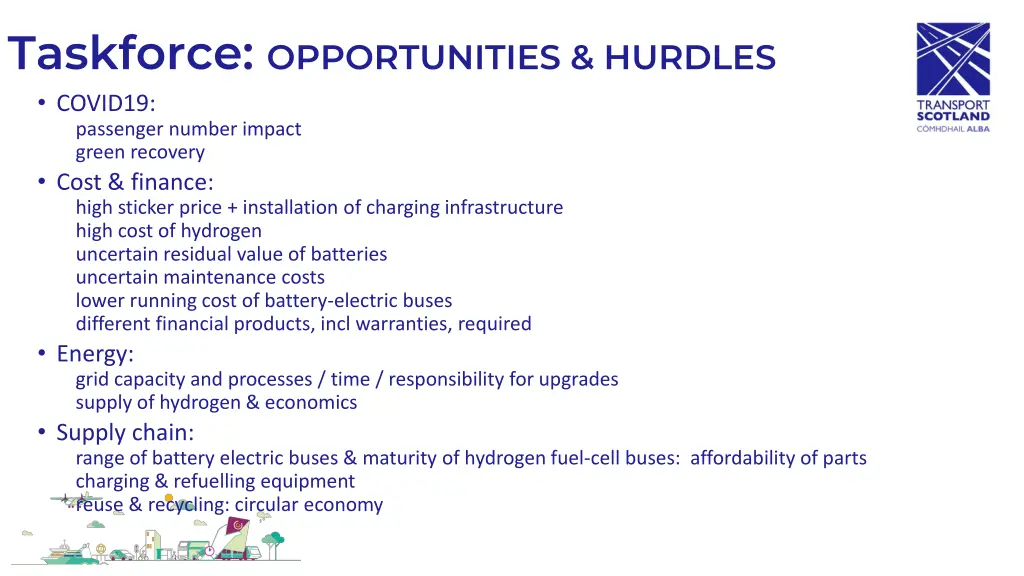 Taskforce: OPPORTUNITIES & HURDLES

TRANSPORT SCOTLAND
CÒMHDHAIL ALBA

• COVID19:
passenger number impact
green recovery

• Cost & finance:
high sticker price + installation of charging infrastructure
high cost of hydrogen
uncertain residual value of batteries
uncertain maintenance costs
lower running cost of battery-electric buses
different financial products, incl warranties, required

• Energy:
grid capacity and processes / time / responsibility for upgrades
supply of hydrogen & economics

• Supply chain:
range of battery electric buses & maturity of hydrogen fuel-cell buses: affordability of parts
charging & refuelling equipment
reuse & recycling: circular economy